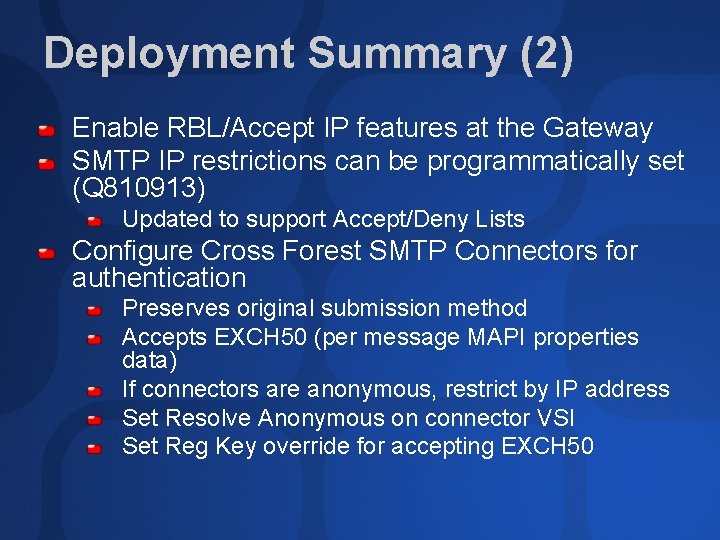 Deployment Summary (2)

Enable RBL/Accept IP features at the Gateway
SMTP IP restrictions can be programmatically set (Q810913)
Updated to support Accept/Deny Lists
Configure Cross Forest SMTP Connectors for authentication
Preserves original submission method
Accepts EXCH50 (per message MAPI properties data)
If connectors are anonymous, restrict by IP address
Set Resolve Anonymous on connector VSI
Set Reg Key override for accepting EXCH50